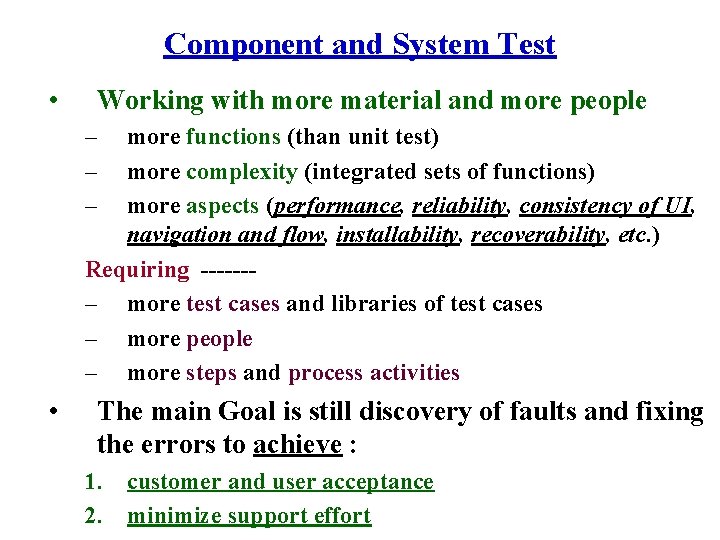 Component and System Test

• Working with more material and more people
– more functions (than unit test)
– more complexity (integrated sets of functions)
– more aspects (performance, reliability, consistency of UI, navigation and flow, installability, recoverability, etc.)

Requiring -------
– more test cases and libraries of test cases
– more people
– more steps and process activities

• The main Goal is still discovery of faults and fixing the errors to achieve :
1. customer and user acceptance
2. minimize support effort